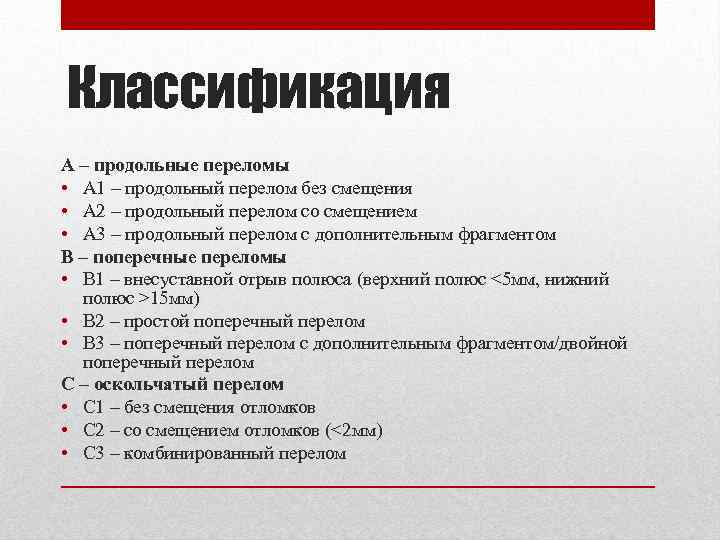 Классификация

А – продольные переломы
• А1 – продольный перелом без смещения
• А2 – продольный перелом со смещением
• А3 – продольный перелом с дополнительным фрагментом
В – поперечные переломы
• В1 – внесуставной отрыв полюса (верхний полюс <5мм, нижний полюс >15мм)
• В2 – простой поперечный перелом
• В3 – поперечный перелом с дополнительным фрагментом/двойной поперечный перелом
С – оскольчатый перелом
• С1 – без смещения отломков
• С2 – со смещением отломков (<2мм)
• С3 – комбинированный перелом